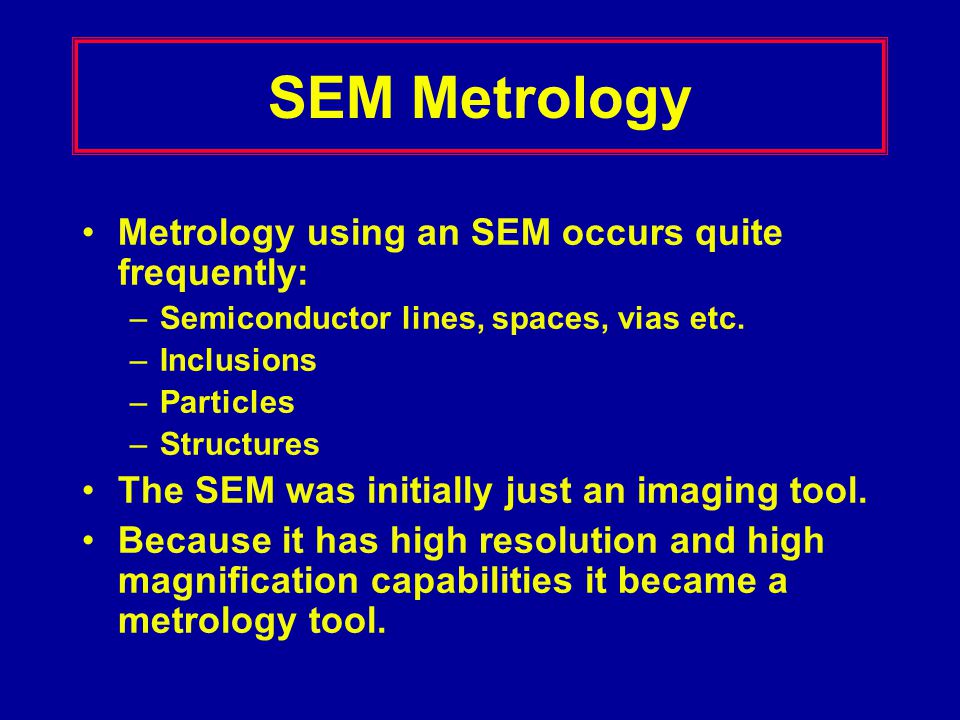 SEM Metrology

• Metrology using an SEM occurs quite frequently:
– Semiconductor lines, spaces, vias etc.
– Inclusions
– Particles
– Structures
• The SEM was initially just an imaging tool.
• Because it has high resolution and high magnification capabilities it became a metrology tool.